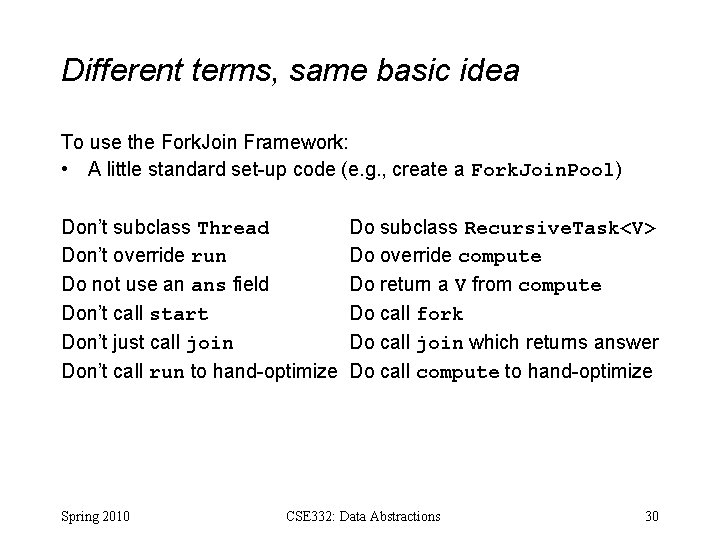 Different terms, same basic idea

To use the ForkJoin Framework:
• A little standard set-up code (e.g., create a ForkJoinPool)

Don't subclass Thread
Don't override run
Do not use an ans field
Don't call start
Don't just call join
Don't call run to hand-optimize

Do subclass RecursiveTask<V>
Do override compute
Do return a V from compute
Do call fork
Do call join which returns answer
Do call compute to hand-optimize

Spring 2010
CSE332: Data Abstractions
30